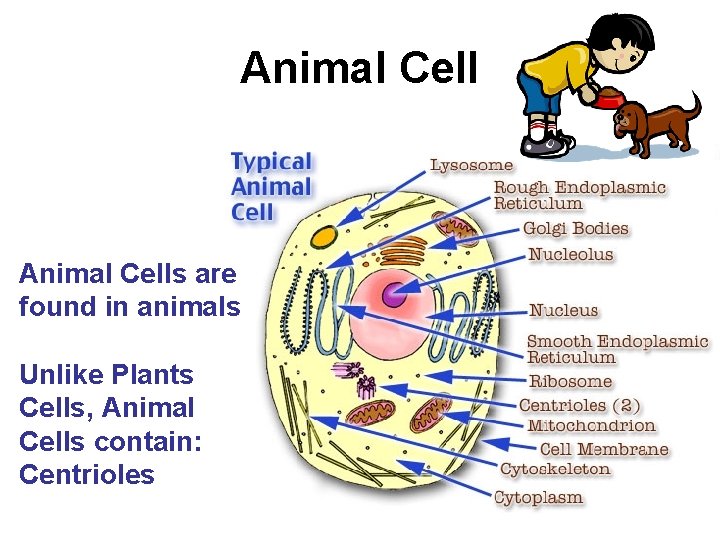 Animal Cell

Typical Animal Cell

Animal Cells are found in animals

Unlike Plants Cells, Animal Cells contain: Centrioles

Lysosome
Rough Endoplasmic Reticulum
Golgi Bodies
Nucleolus
Nucleus
Smooth Endoplasmic Reticulum
Ribosome
Centrioles (2)
Mitochondrion
Cell Membrane
Cytoskeleton
Cytoplasm